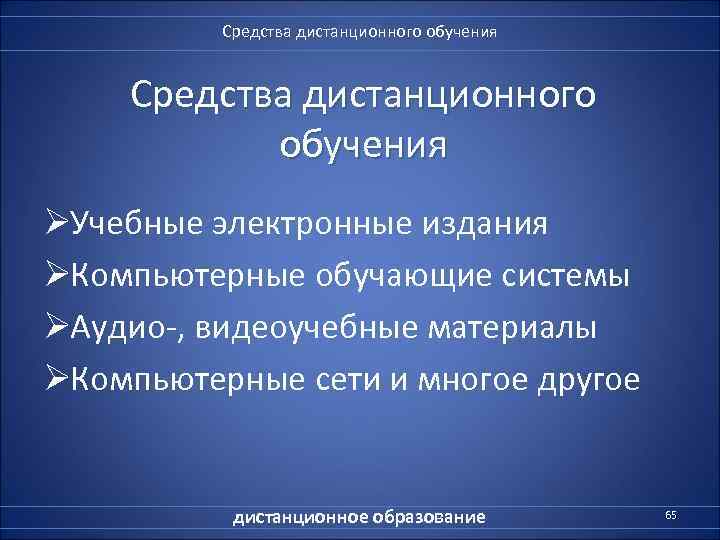 Средства дистанционного обучения

Средства дистанционного обучения

➢Учебные электронные издания
➢Компьютерные обучающие системы
➢Аудио-, видеоучебные материалы
➢Компьютерные сети и многое другое

дистанционное образование

65